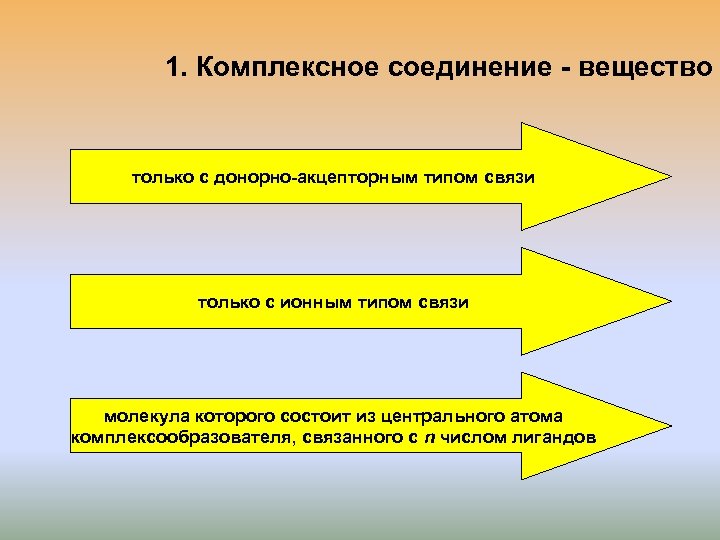 1. Комплексное соединение - вещество

только с донорно-акцепторным типом связи

только с ионным типом связи

молекула которого состоит из центрального атома комплексообразователя, связанного с $n$ числом лигандов